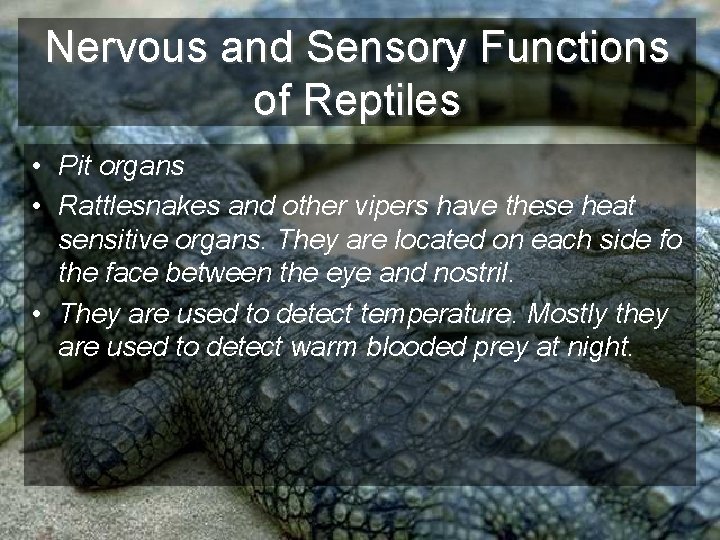 Nervous and Sensory Functions of Reptiles

• Pit organs
• Rattlesnakes and other vipers have these heat sensitive organs. They are located on each side fo the face between the eye and nostril.
• They are used to detect temperature. Mostly they are used to detect warm blooded prey at night.